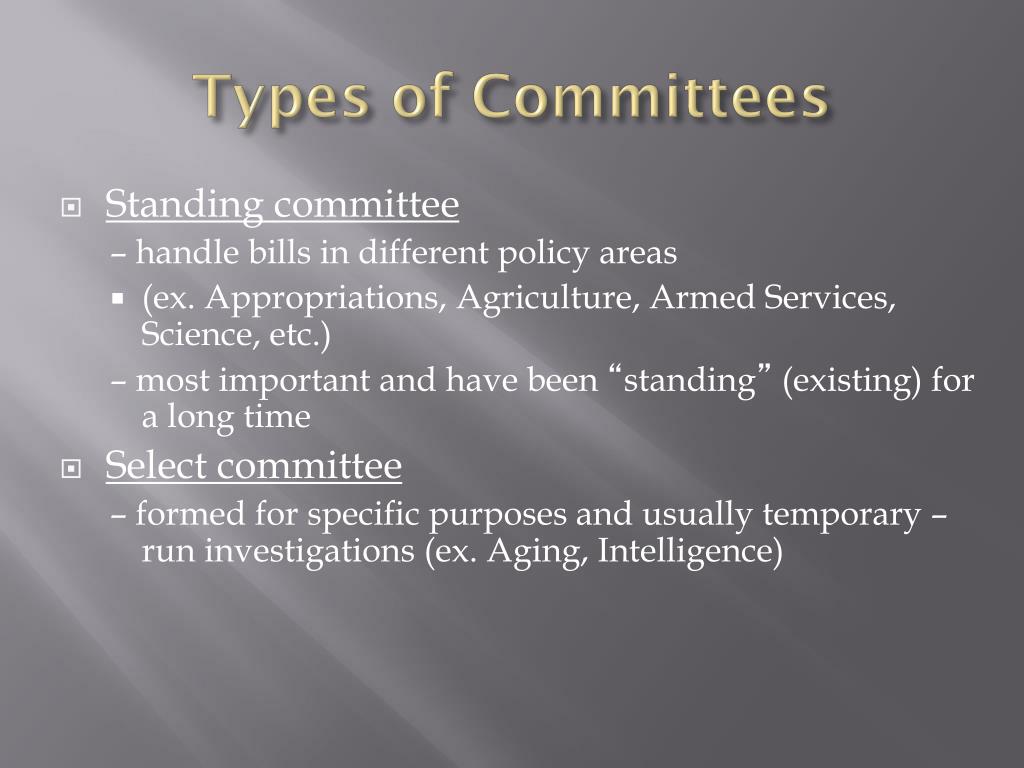 Types of Committees

Standing committee
– handle bills in different policy areas
(ex. Appropriations, Agriculture, Armed Services, Science, etc.)
– most important and have been “standing” (existing) for a long time

Select committee
– formed for specific purposes and usually temporary – run investigations (ex. Aging, Intelligence)